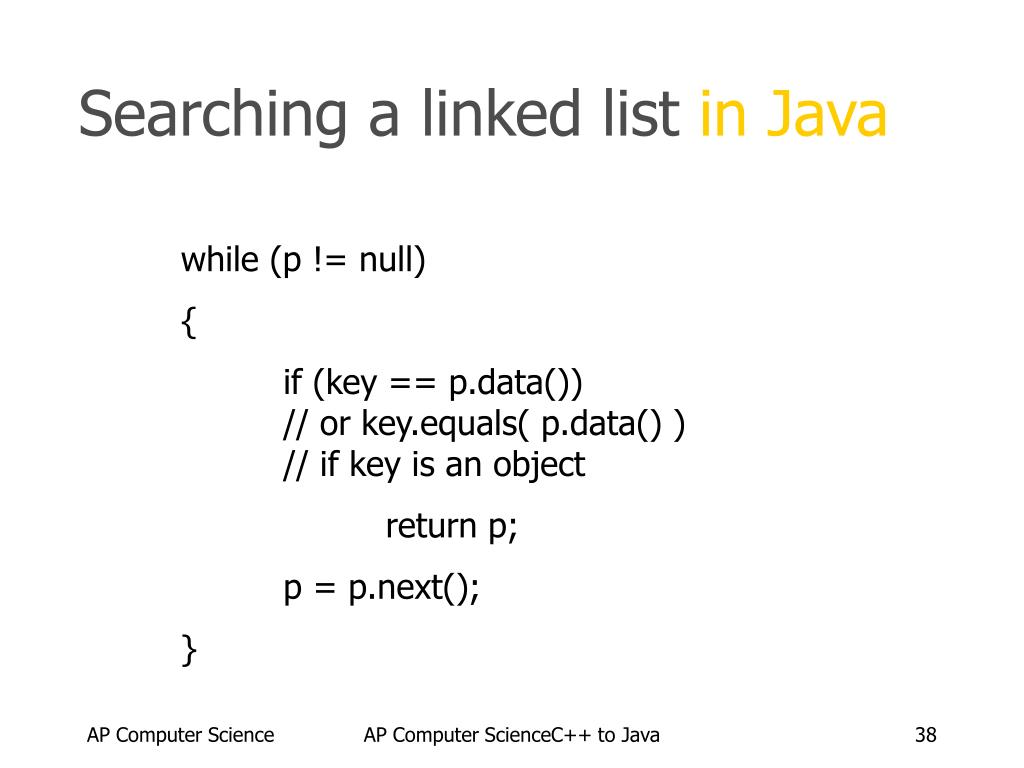 Searching a linked list in Java

while (p != null)

{

if (key == p.data())
// or key.equals( p.data() )
// if key is an object

return p;

p = p.next();

}

AP Computer Science

AP Computer ScienceC++ to Java

38